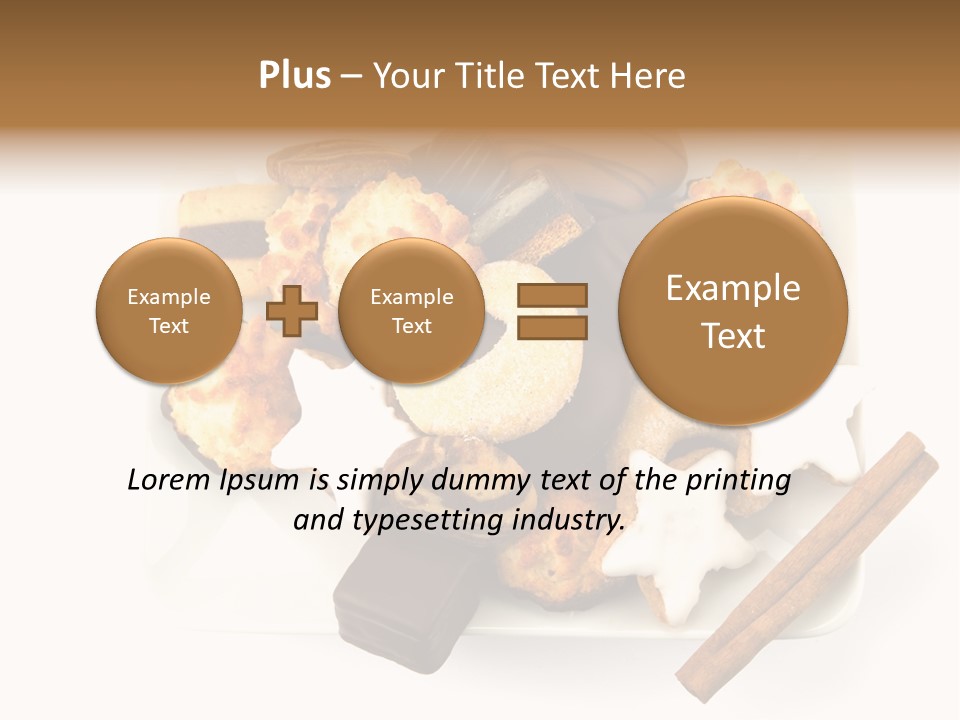 Plus – Your Title Text Here

Example Text

Example Text

Example Text

Lorem Ipsum is simply dummy text of the printing and typesetting industry.